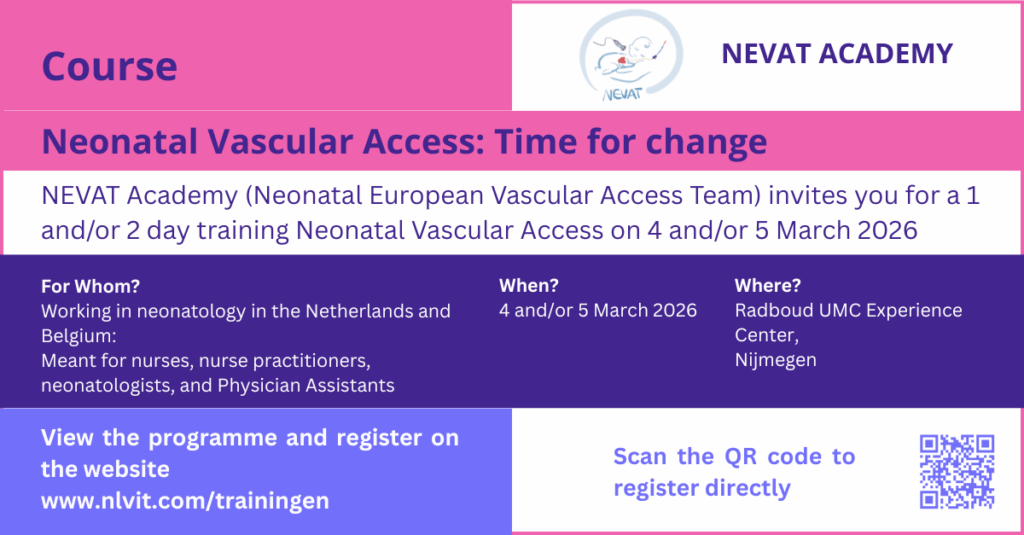 Course

NEVAT

NEVAT ACADEMY

Neonatal Vascular Access: Time for change

NEVAT Academy (Neonatal European Vascular Access Team) invites you for a 1 and/or 2 day training Neonatal Vascular Access on 4 and/or 5 March 2026

For Whom?
Working in neonatology in the Netherlands and Belgium:
Meant for nurses, nurse practitioners, neonatologists, and Physician Assistants

When?
4 and/or 5 March 2026

Where?
Radboud UMC Experience Center,
Nijmegen

View the programme and register on the website
www.nlvit.com/trainingen

Scan the QR code to register directly